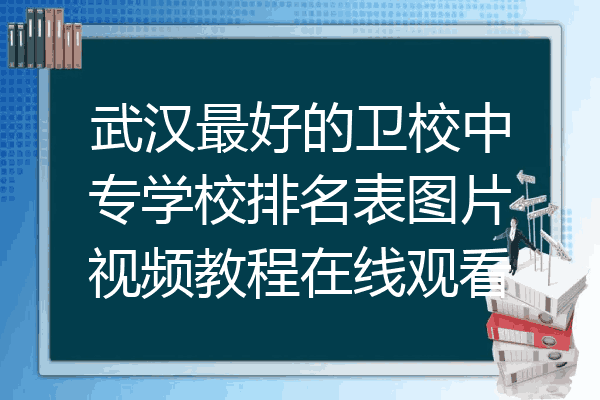 武汉最好的卫校中专学校排名表图片视频教程在线观看